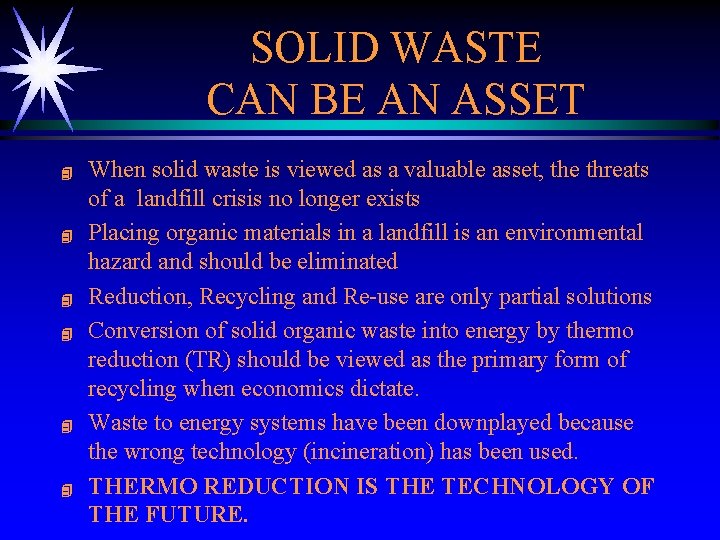 SOLID WASTE
CAN BE AN ASSET

When solid waste is viewed as a valuable asset, the threats of a landfill crisis no longer exists

Placing organic materials in a landfill is an environmental hazard and should be eliminated

Reduction, Recycling and Re-use are only partial solutions

Conversion of solid organic waste into energy by thermo reduction (TR) should be viewed as the primary form of recycling when economics dictate.

Waste to energy systems have been downplayed because the wrong technology (incineration) has been used.

THERMO REDUCTION IS THE TECHNOLOGY OF THE FUTURE.